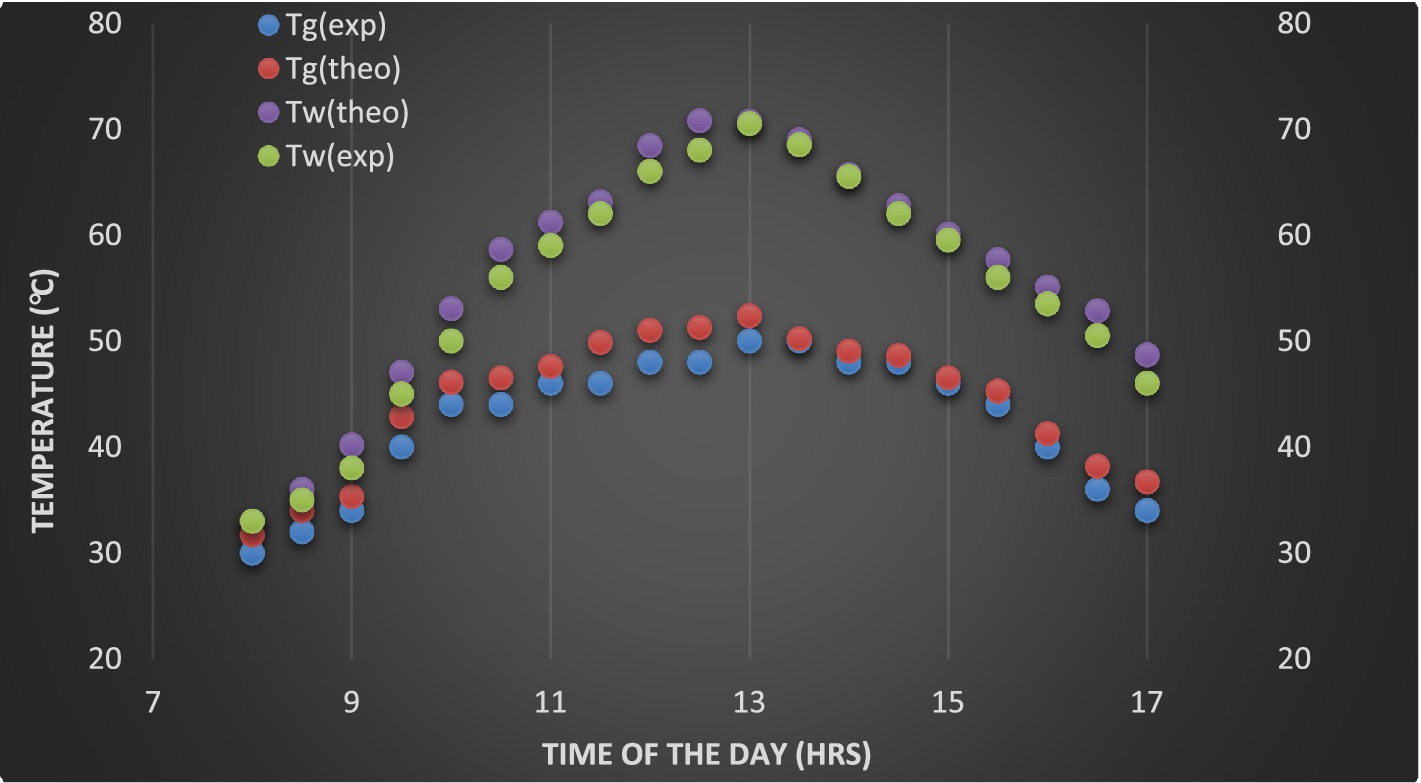 Tg(exp)
Tg(theo)
Tw(theo)
Tw(exp)

TEMPERATURE (℃)

80
70
60
50
40
30
20

80
70
60
50
40
30
20

7
9
11
13
15
17

TIME OF THE DAY (HRS)